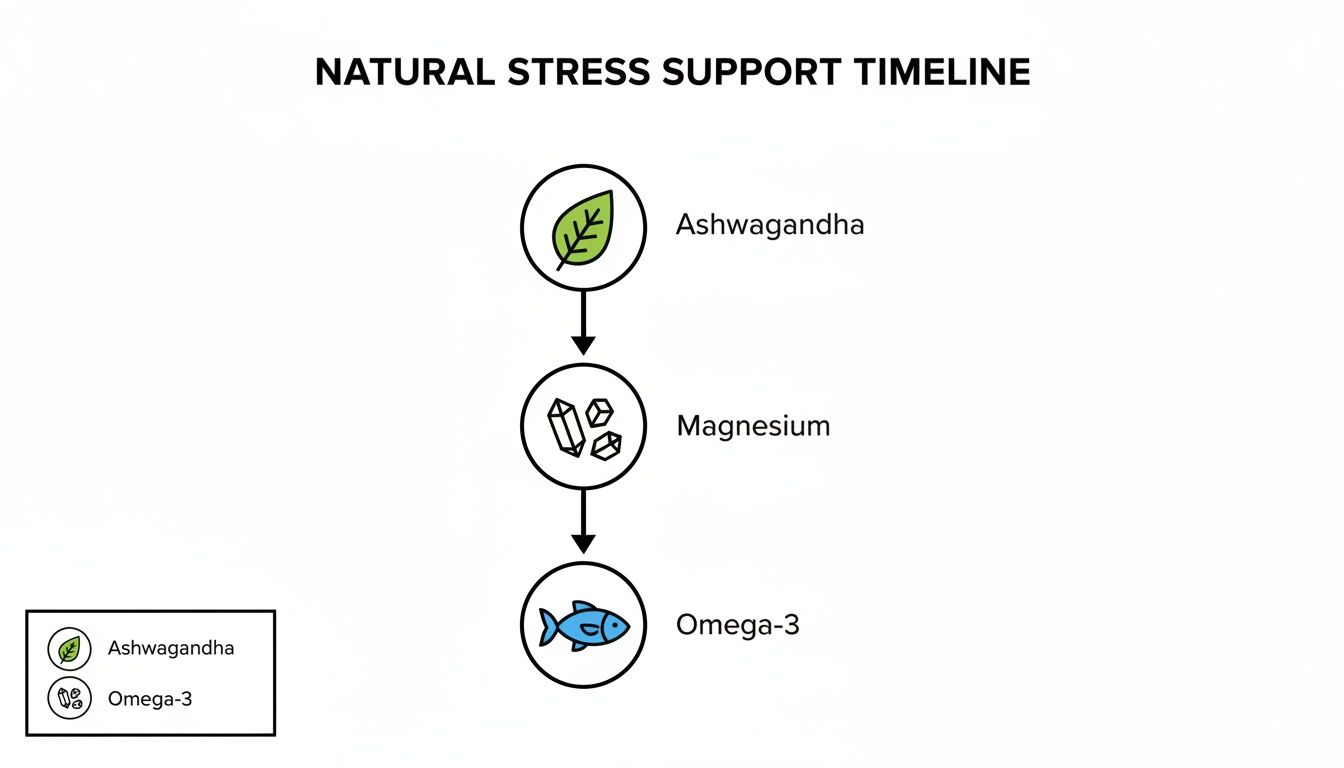 NATURAL STRESS SUPPORT TIMELINE

Ashwagandha

Magnesium

Omega-3

Ashwagandha

Omega-3